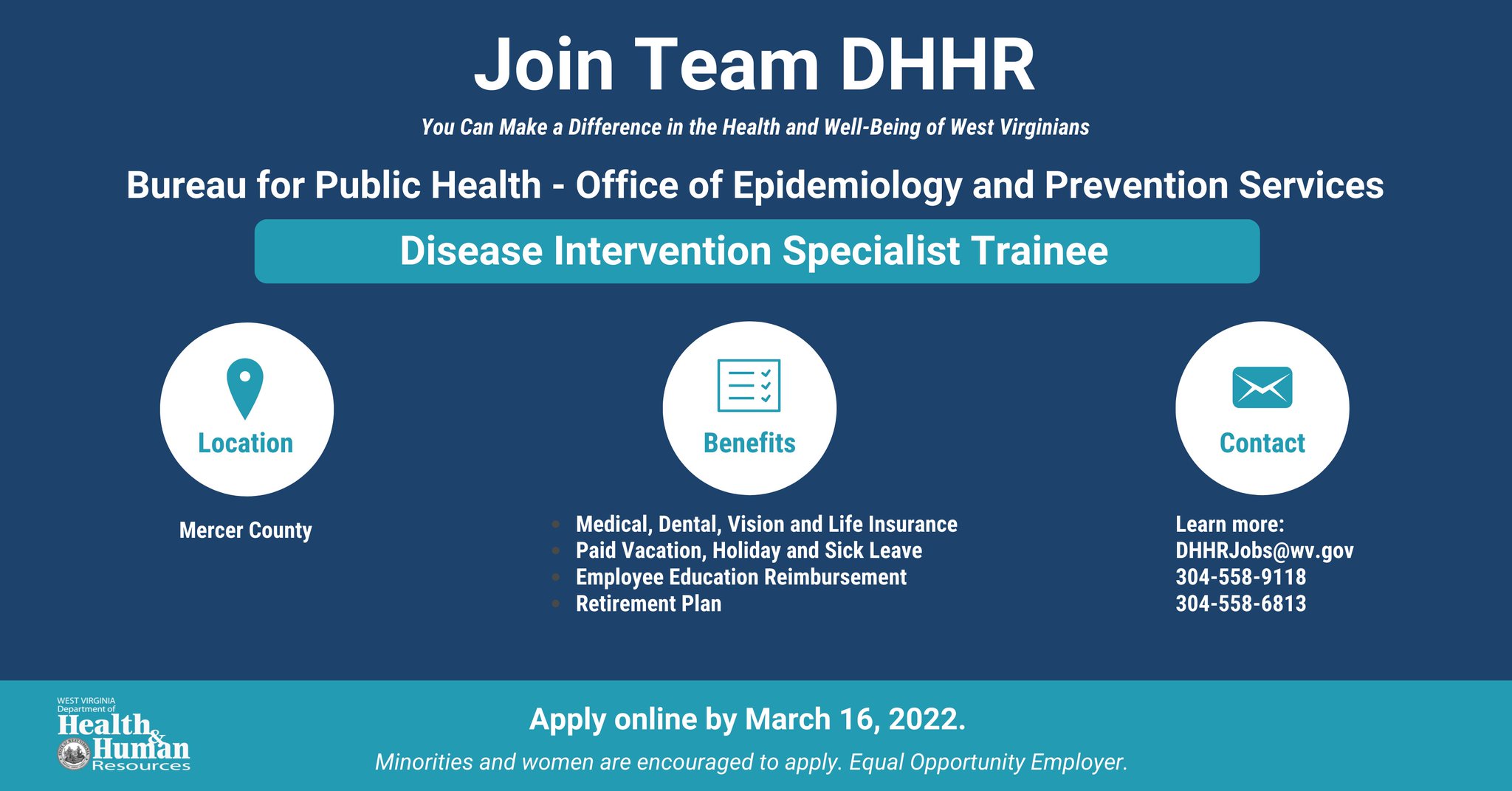 Join Team DHHR

You Can Make a Difference in the Health and Well-Being of West Virginians

Bureau for Public Health - Office of Epidemiology and Prevention Services

Disease Intervention Specialist Trainee

Location

Mercer County

Benefits

- Medical, Dental, Vision and Life Insurance
- Paid Vacation, Holiday and Sick Leave
- Employee Education Reimbursement
- Retirement Plan

Contact

Learn more:
DHHRJobs@wv.gov
304-558-9118
304-558-6813

WEST VIRGINIA Department of Health & Human Resources

Apply online by March 16, 2022.

Minorities and women are encouraged to apply. Equal Opportunity Employer.